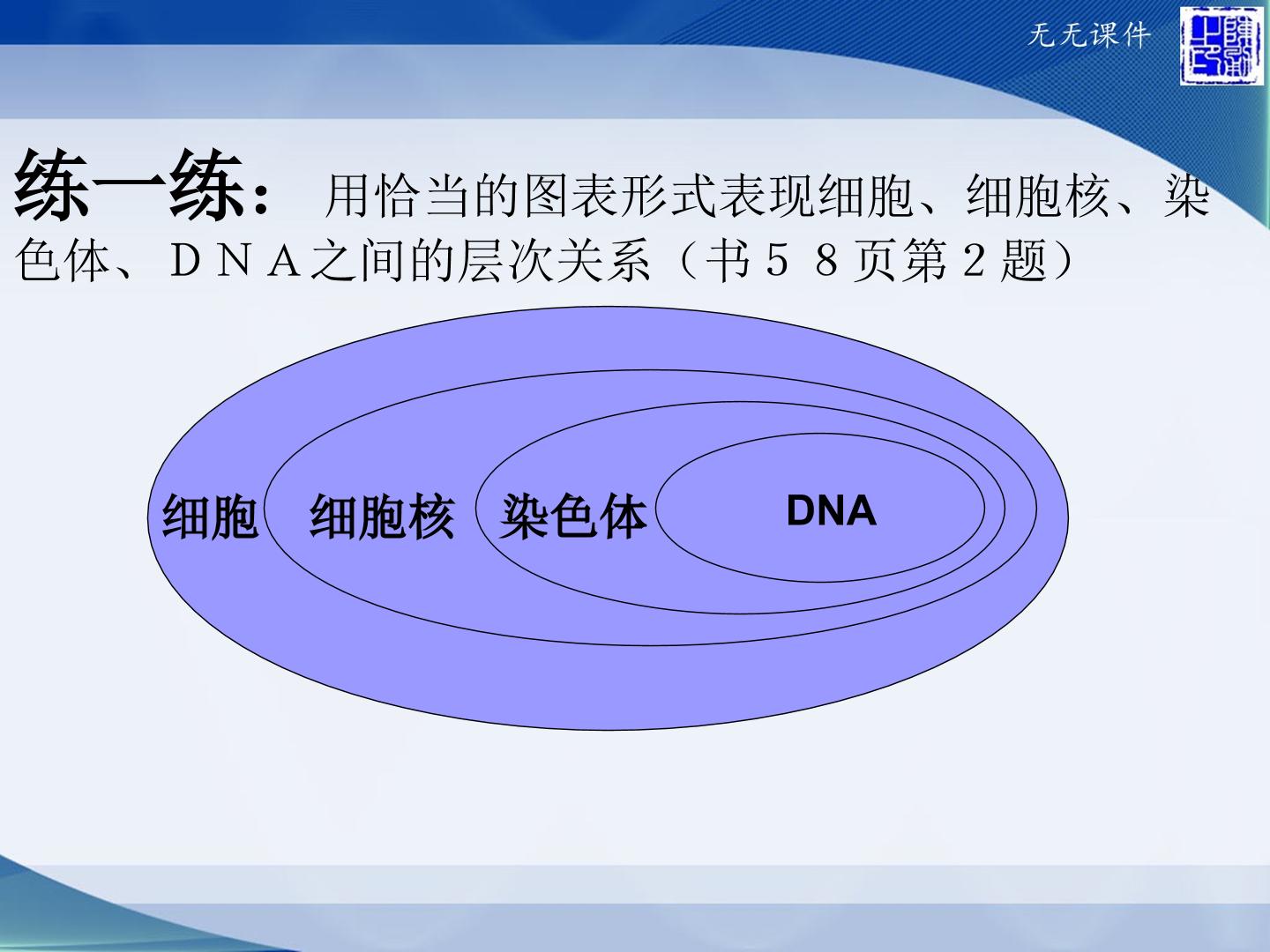 无无课件

练一练：用恰当的图表形式表现细胞、细胞核、染色体、ＤＮＡ之间的层次关系（书５８页第２题）

细胞 细胞核 染色体 DNA